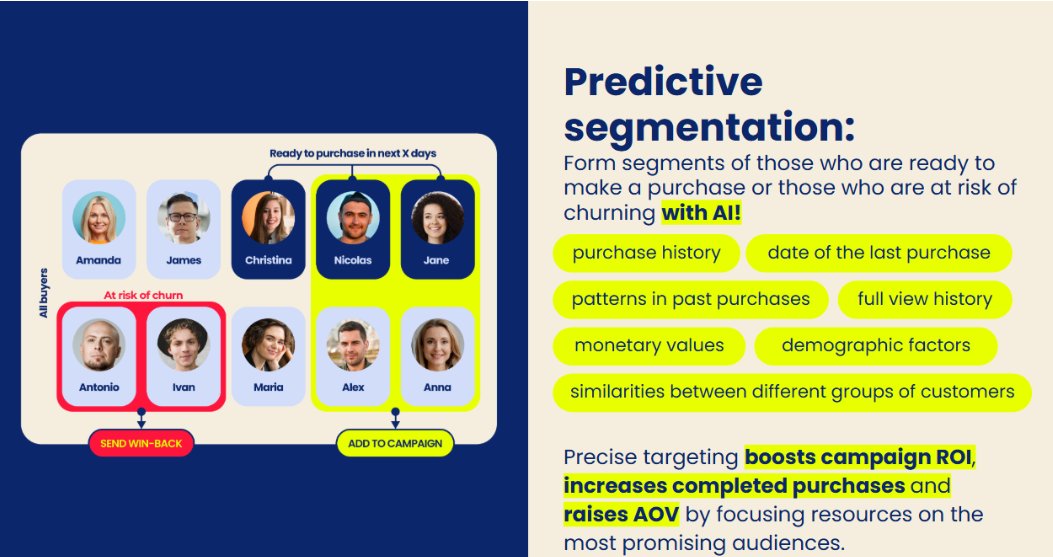 Ready to purchase in next X days

All buyers

Amanda

James

Christina

Nicolas

Jane

At risk of churn

Antonio

Ivan

Maria

Alex

Anna

SEND WIN-BACK

ADD TO CAMPAIGN

Predictive segmentation:

Form segments of those who are ready to make a purchase or those who are at risk of churning with AI!

purchase history

date of the last purchase

patterns in past purchases

full view history

monetary values

demographic factors

similarities between different groups of customers

Precise targeting boosts campaign ROI, increases completed purchases and raises AOV by focusing resources on the most promising audiences.